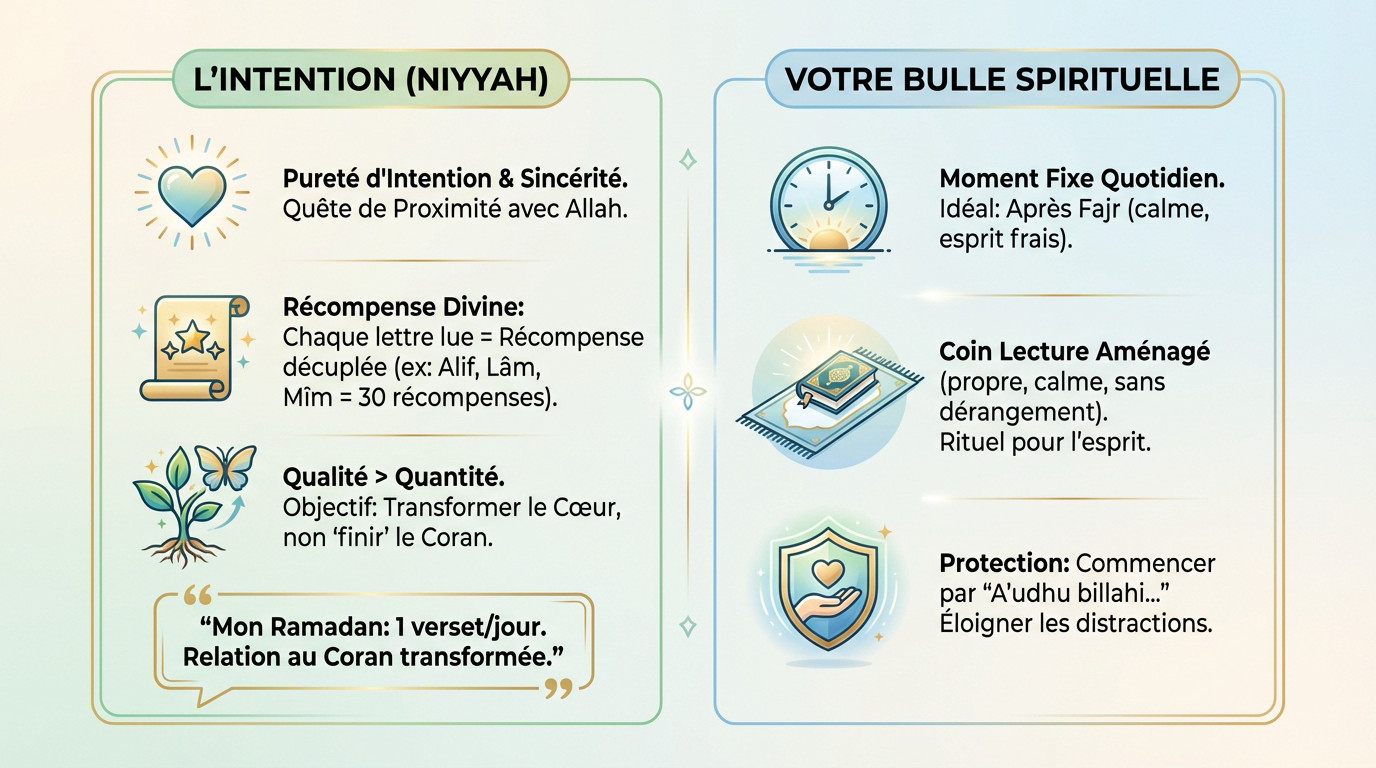 L'INTENTION (NIYYAH)

**Pureté d'Intention & Sincérité.** Quête de Proximité avec Allah.

**Récompense Divine:** Chaque lettre lue = Récompense décuplée (ex: Alif, Lâm, Mîm = 30 récompenses).

**Qualité > Quantité.** Objectif: Transformer le Cœur, non 'finir' le Coran.

"Mon Ramadan: 1 verset/jour. Relation au Coran transformée."

VOTRE BULLE SPIRITUELLE

**Moment Fixe Quotidien.** Idéal: Après Fajr (calme, esprit frais).

**Coin Lecture Aménagé** (propre, calme, sans dérangement). Rituel pour l'esprit.

**Protection:** Commencer par "A'udhu billahi..." Éloigner les distractions.